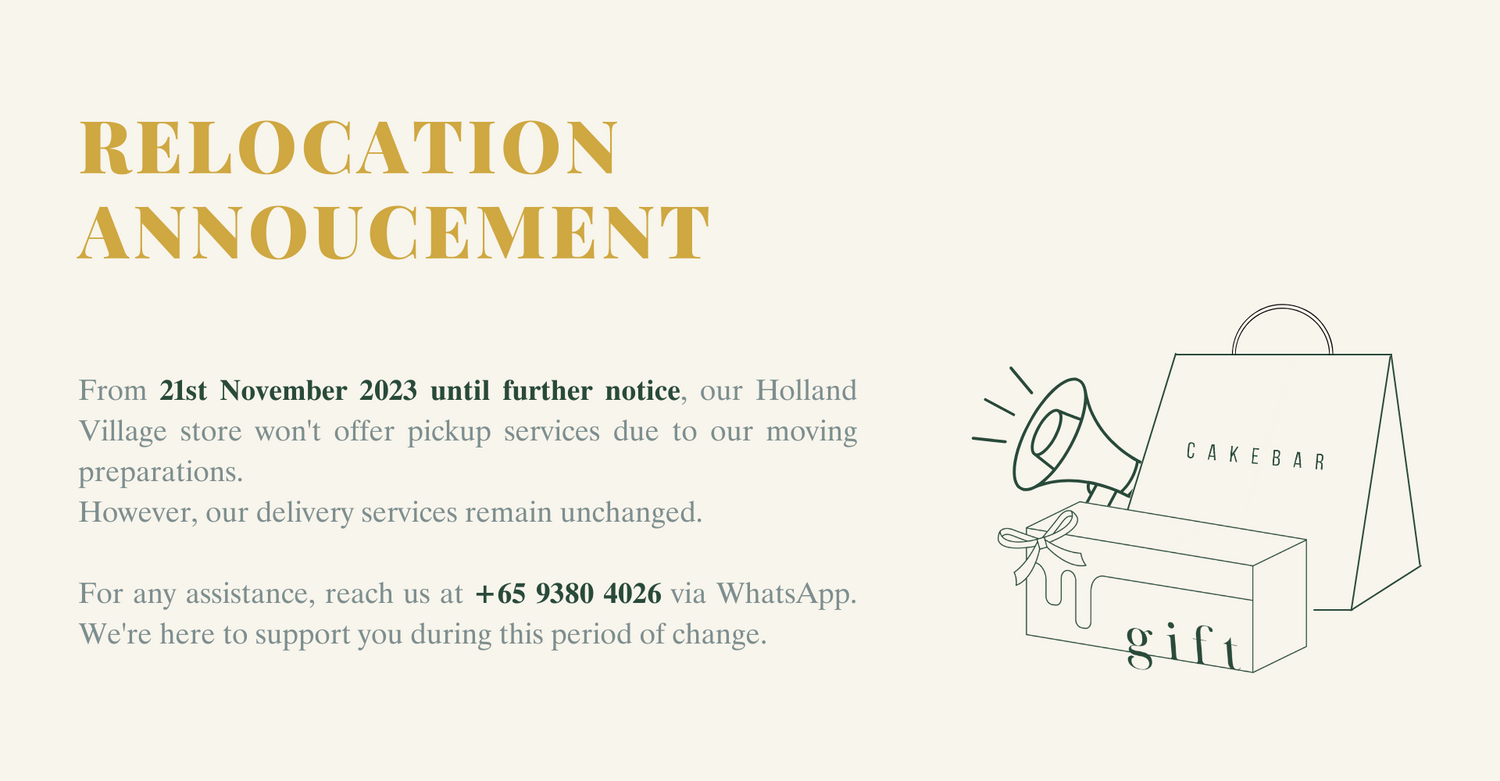 RELOCATION ANNOUCEMENT

From 21st November 2023 until further notice, our Holland Village store won't offer pickup services due to our moving preparations.
However, our delivery services remain unchanged.

For any assistance, reach us at +65 9380 4026 via WhatsApp. We're here to support you during this period of change.

CAKEBAR

gift